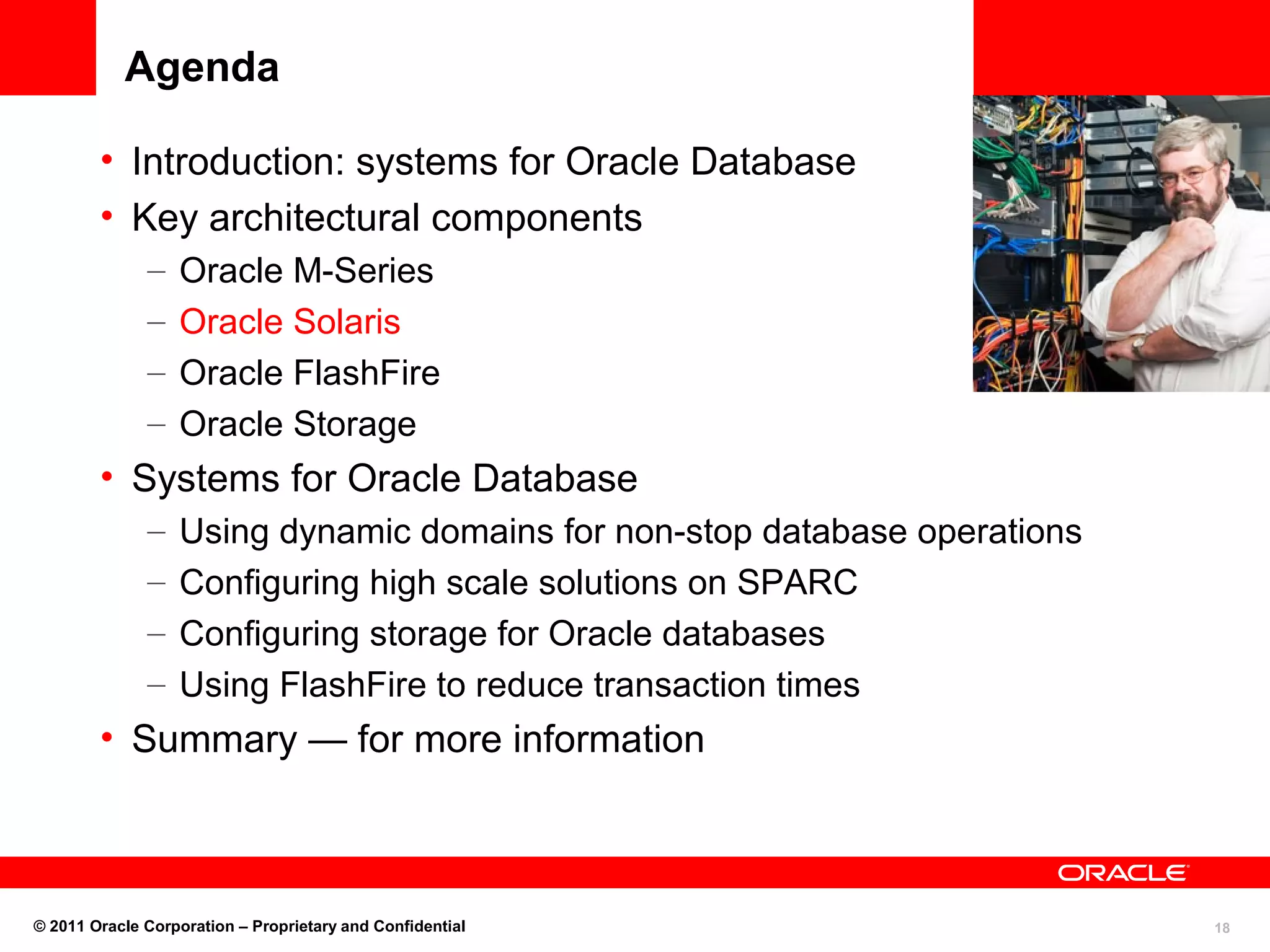 Agenda

• Introduction: systems for Oracle Database
• Key architectural components
– Oracle M-Series
– Oracle Solaris
– Oracle FlashFire
– Oracle Storage
• Systems for Oracle Database
– Using dynamic domains for non-stop database operations
– Configuring high scale solutions on SPARC
– Configuring storage for Oracle databases
– Using FlashFire to reduce transaction times
• Summary — for more information

ORACLE

© 2011 Oracle Corporation – Proprietary and Confidential

18